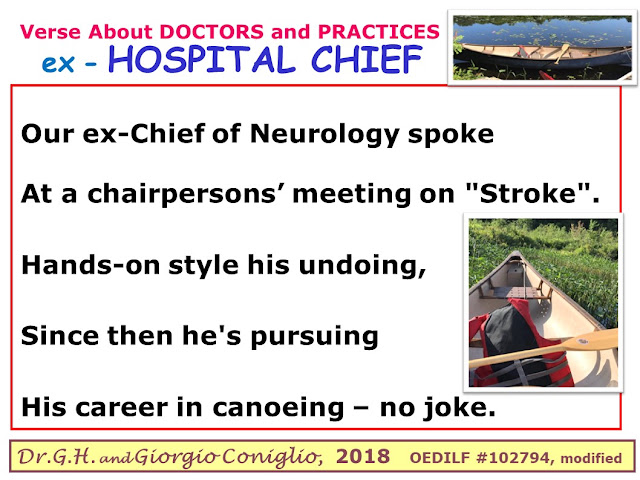 Verse About DOCTORS and PRACTICES
ex - HOSPITAL CHIEF

Our ex-Chief of Neurology spoke

At a chairpersons' meeting on "Stroke".

Hands-on style his undoing,

Since then he's pursuing

His career in canoeing – no joke.

Dr.G.H. and Giorgio Coniglio, 2018 OEDILF #102794, modified